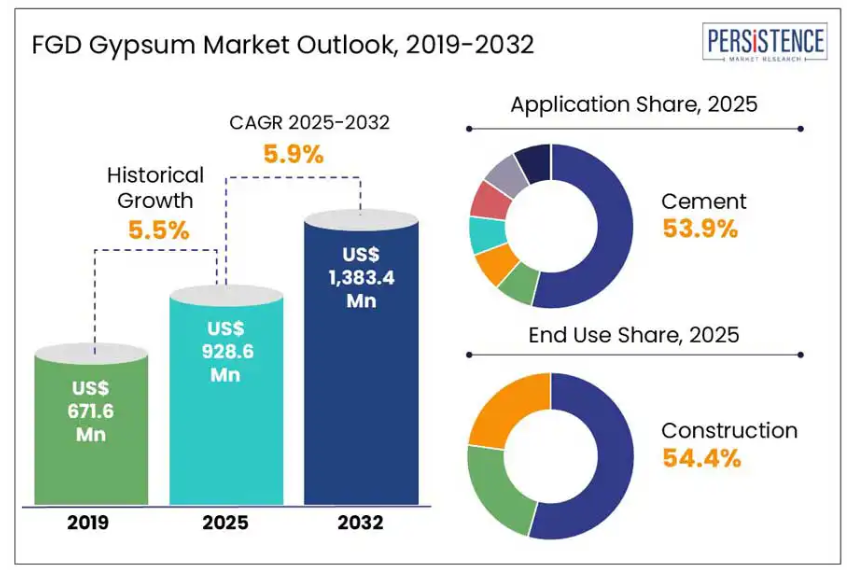 FGD Gypsum Market Outlook, 2019-2032

PERSISTENCE
MARKET RESEARCH

CAGR 2025-2032
5.9%

Historical Growth
5.5%

US$ 671.6 Mn

US$ 928.6 Mn

US$ 1,383.4 Mn

2019

2025

2032

Application Share, 2025

Cement
53.9%

End Use Share, 2025

Construction
54.4%